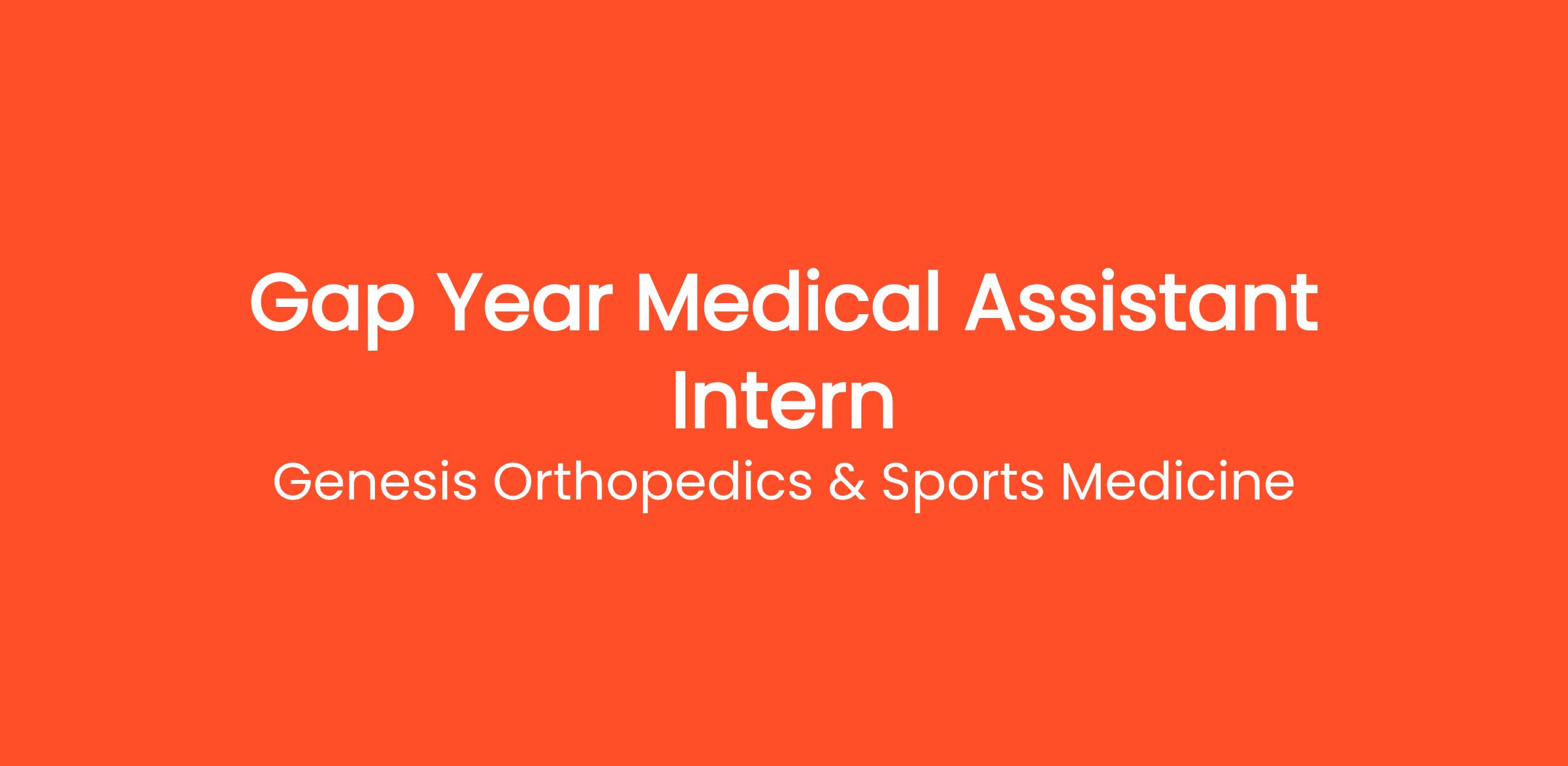 Gap Year Medical Assistant Intern

Genesis Orthopedics & Sports Medicine